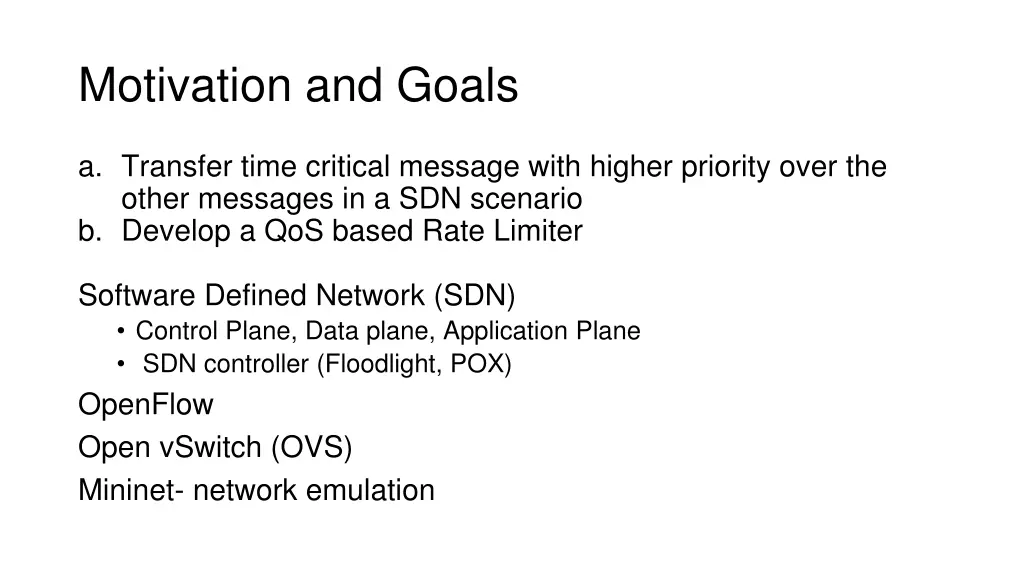 Motivation and Goals

a. Transfer time critical message with higher priority over the other messages in a SDN scenario
b. Develop a QoS based Rate Limiter

Software Defined Network (SDN)
• Control Plane, Data plane, Application Plane
• SDN controller (Floodlight, POX)

OpenFlow

Open vSwitch (OVS)

Mininet- network emulation